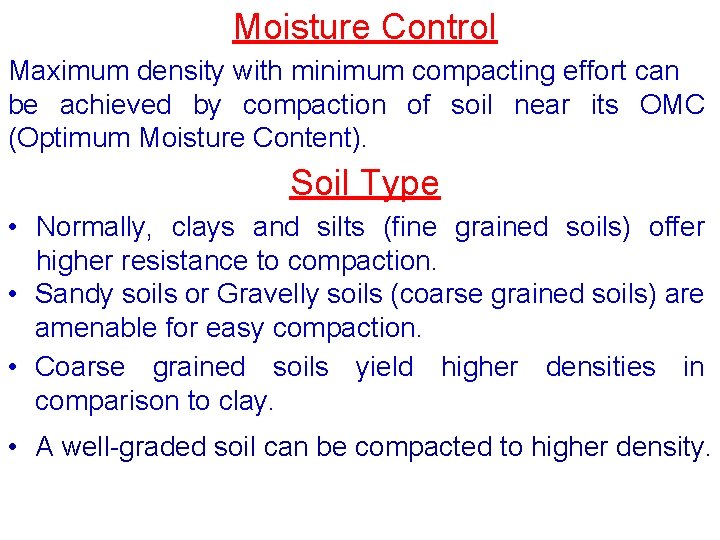 Moisture Control

Maximum density with minimum compacting effort can be achieved by compaction of soil near its OMC (Optimum Moisture Content).

Soil Type

• Normally, clays and silts (fine grained soils) offer higher resistance to compaction.
• Sandy soils or Gravelly soils (coarse grained soils) are amenable for easy compaction.
• Coarse grained soils yield higher densities in comparison to clay.
• A well-graded soil can be compacted to higher density.